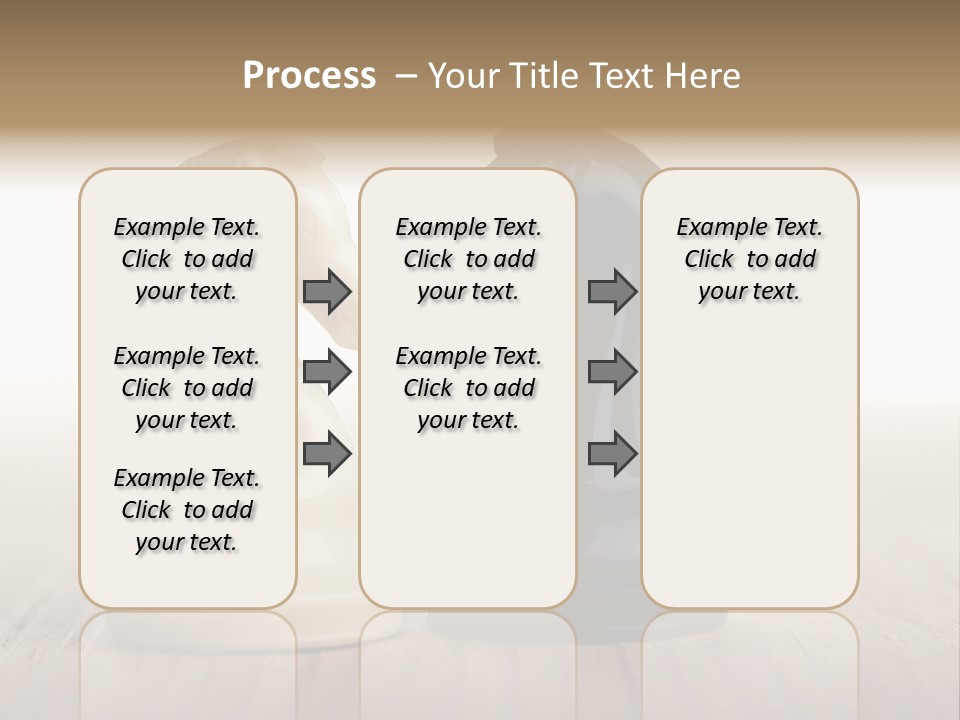 Process – Your Title Text Here

Example Text. Click to add your text.

Example Text. Click to add your text.

Example Text. Click to add your text.

Example Text. Click to add your text.

Example Text. Click to add your text.

Example Text. Click to add your text.